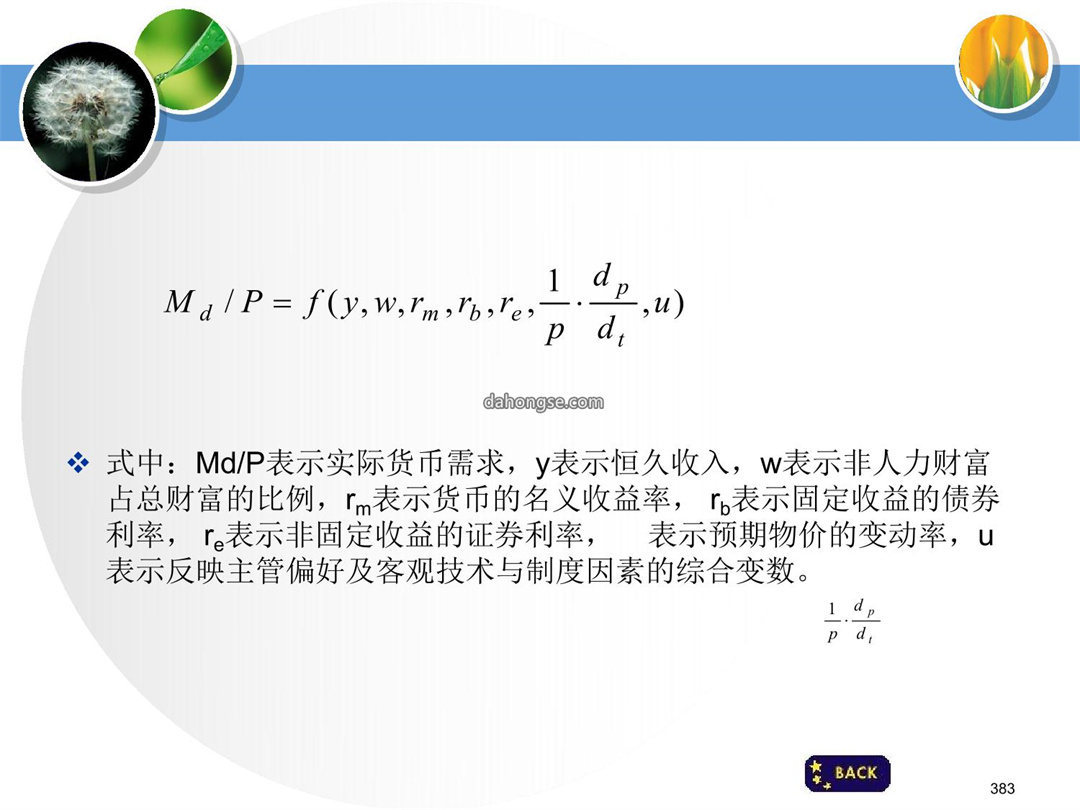 $M_d / P = f(y, w, r_m, r_b, r_e, \frac{1}{p} \cdot \frac{d_p}{d_t}, u)$

dahongse.com

❖ 式中：Md/P表示实际货币需求，y表示恒久收入，w表示非人力财富占总财富的比例，$r_m$表示货币的名义收益率， $r_b$表示固定收益的债券利率， $r_e$表示非固定收益的证券利率， 表示预期物价的变动率，u表示反映主管偏好及客观技术与制度因素的综合变数。

$\frac{1}{p} \cdot \frac{d_p}{d_t}$

BACK

383